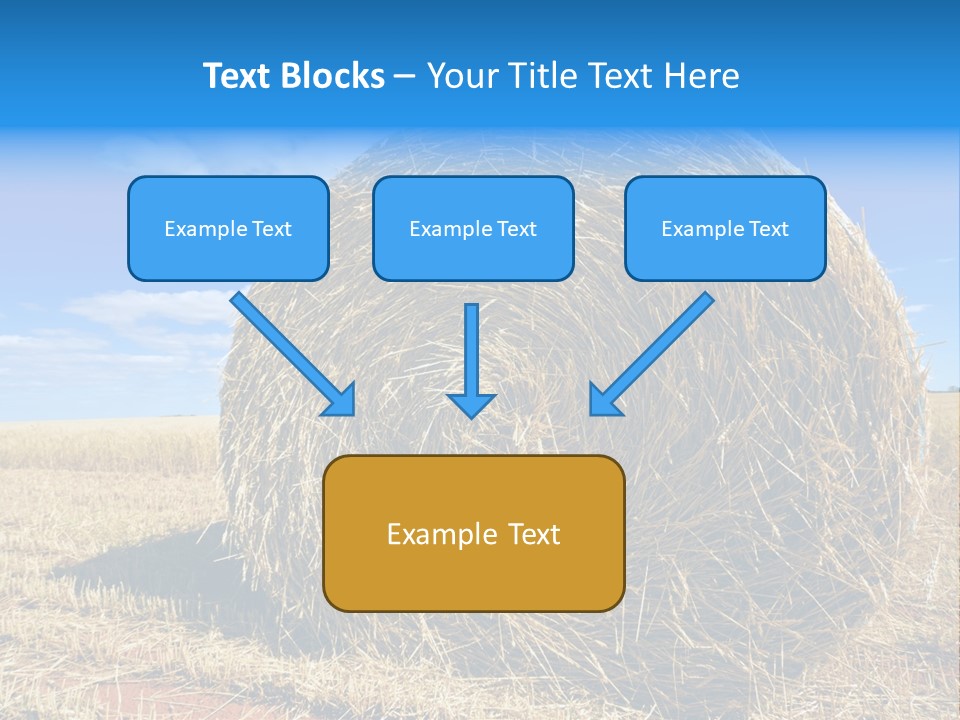 Text Blocks – Your Title Text Here

Example Text

Example Text

Example Text

Example Text